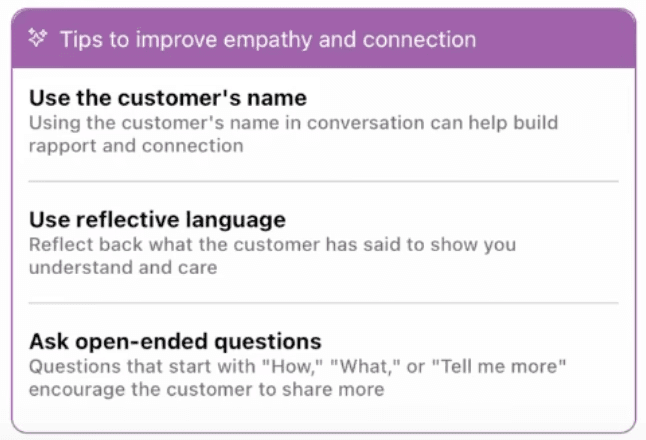 Tips to improve empathy and connection

Use the customer's name
Using the customer's name in conversation can help build rapport and connection

Use reflective language
Reflect back what the customer has said to show you understand and care

Ask open-ended questions
Questions that start with "How," "What," or "Tell me more" encourage the customer to share more